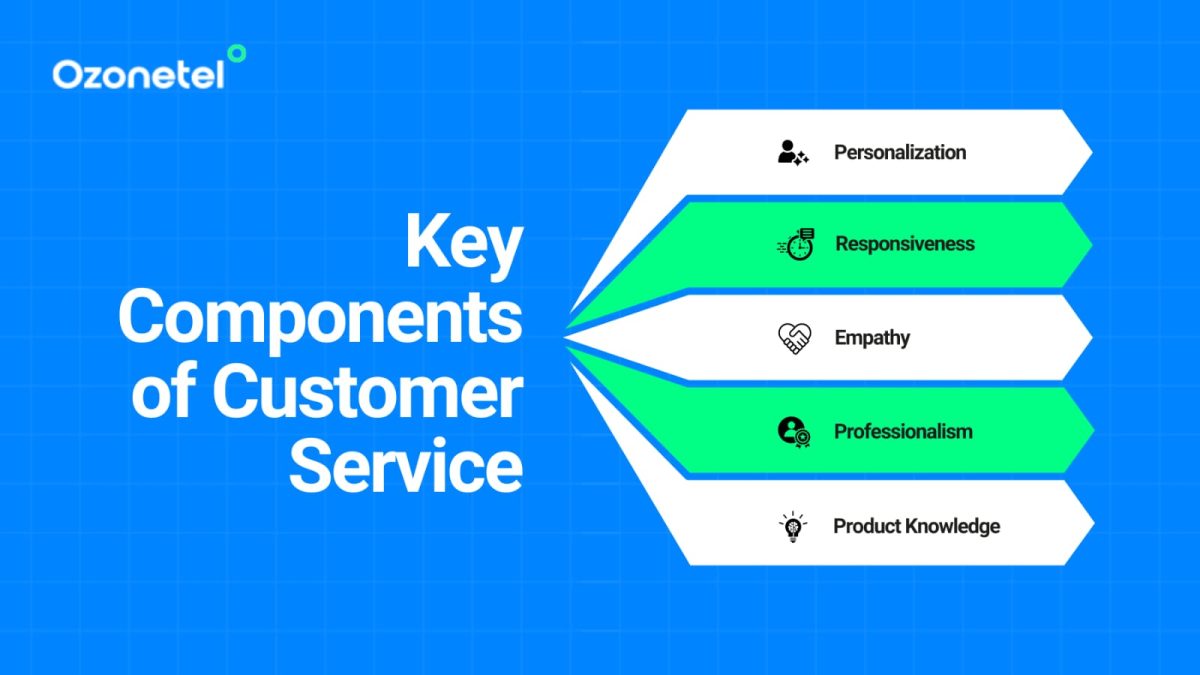 Ozonetel

Key Components of Customer Service

Personalization

Responsiveness

Empathy

Professionalism

Product Knowledge